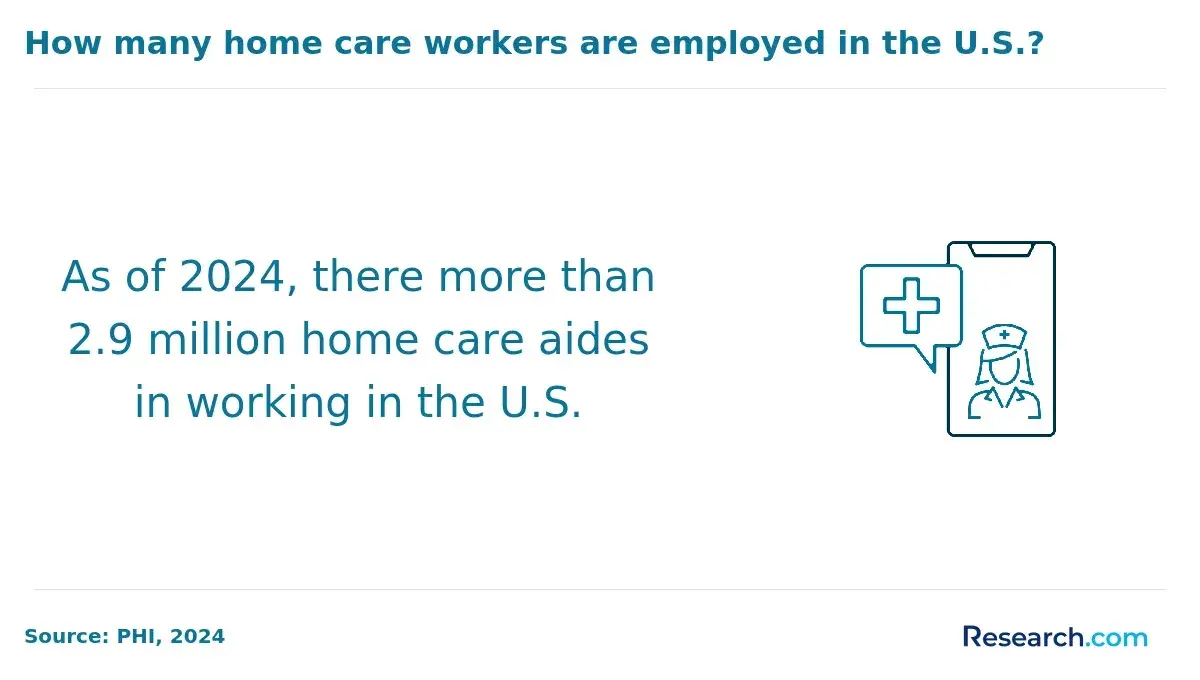 How many home care workers are employed in the U.S.?

As of 2024, there more than 2.9 million home care aides in working in the U.S.

Source: PHI, 2024

Research.com